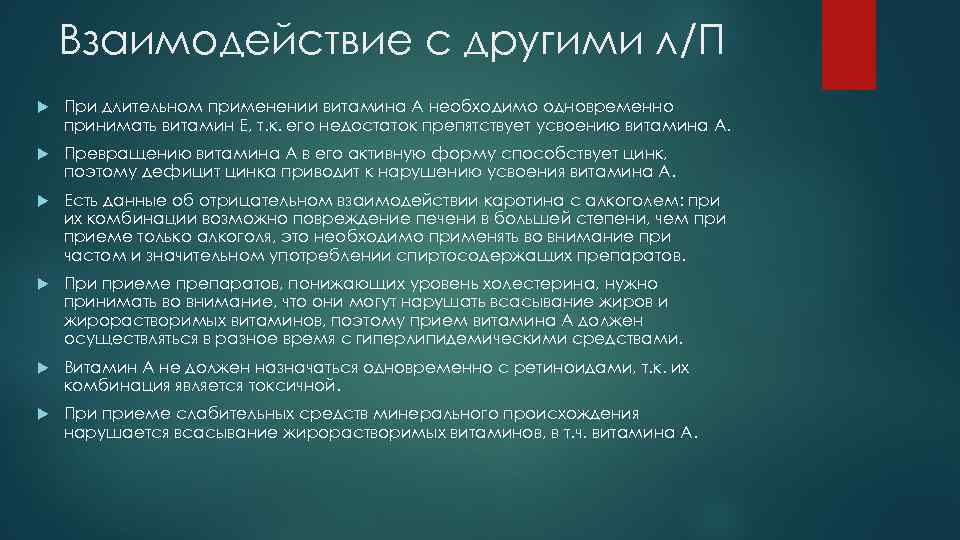 Взаимодействие с другими л/П

При длительном применении витамина А необходимо одновременно принимать витамин Е, т.к. его недостаток препятствует усвоению витамина А.

Превращению витамина А в его активную форму способствует цинк, поэтому дефицит цинка приводит к нарушению усвоения витамина А.

Есть данные об отрицательном взаимодействии каротина с алкоголем: при их комбинации возможно повреждение печени в большей степени, чем при приеме только алкоголя, это необходимо применять во внимание при частом и значительном употреблении спиртосодержащих препаратов.

При приеме препаратов, понижающих уровень холестерина, нужно принимать во внимание, что они могут нарушать всасывание жиров и жирорастворимых витаминов, поэтому прием витамина А должен осуществляться в разное время с гиперлипидемическими средствами.

Витамин А не должен назначаться одновременно с ретиноидами, т.к. их комбинация является токсичной.

При приеме слабительных средств минерального происхождения нарушается всасывание жирорастворимых витаминов, в т.ч. витамина А.